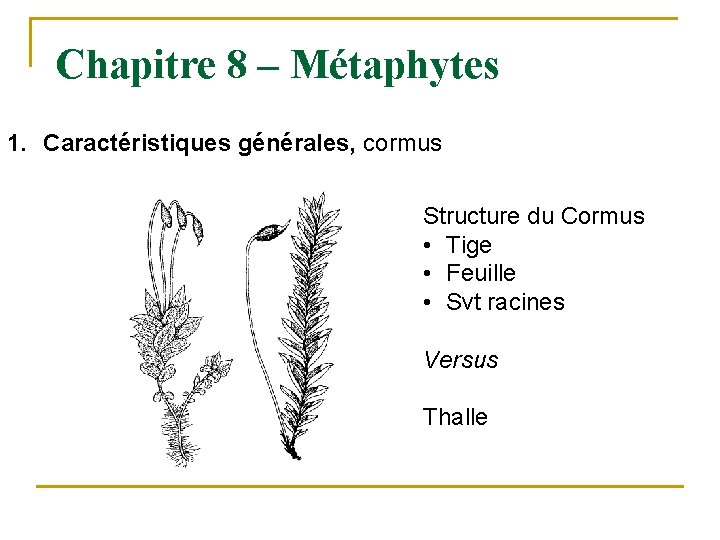 Chapitre 8 – Métaphytes

1. Caractéristiques générales, cormus

Structure du Cormus
• Tige
• Feuille
• Svt racines

Versus

Thalle